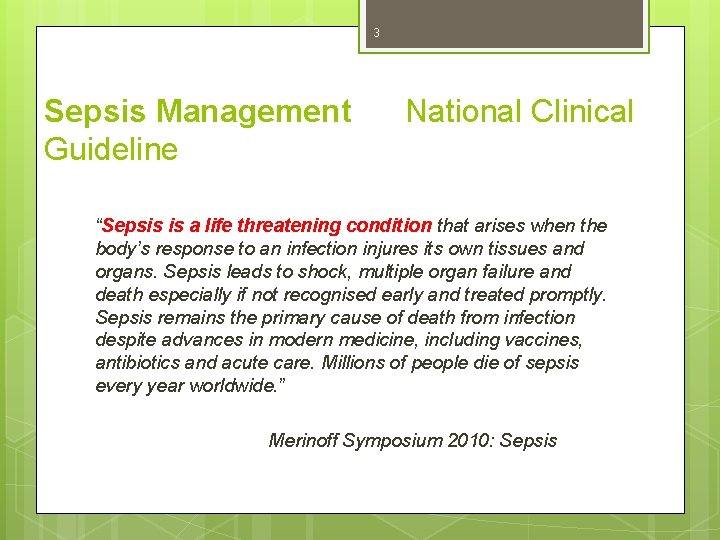 3

Sepsis Management National Clinical Guideline

“Sepsis is a life threatening condition that arises when the body’s response to an infection injures its own tissues and organs. Sepsis leads to shock, multiple organ failure and death especially if not recognised early and treated promptly. Sepsis remains the primary cause of death from infection despite advances in modern medicine, including vaccines, antibiotics and acute care. Millions of people die of sepsis every year worldwide.”

Merinoff Symposium 2010: Sepsis